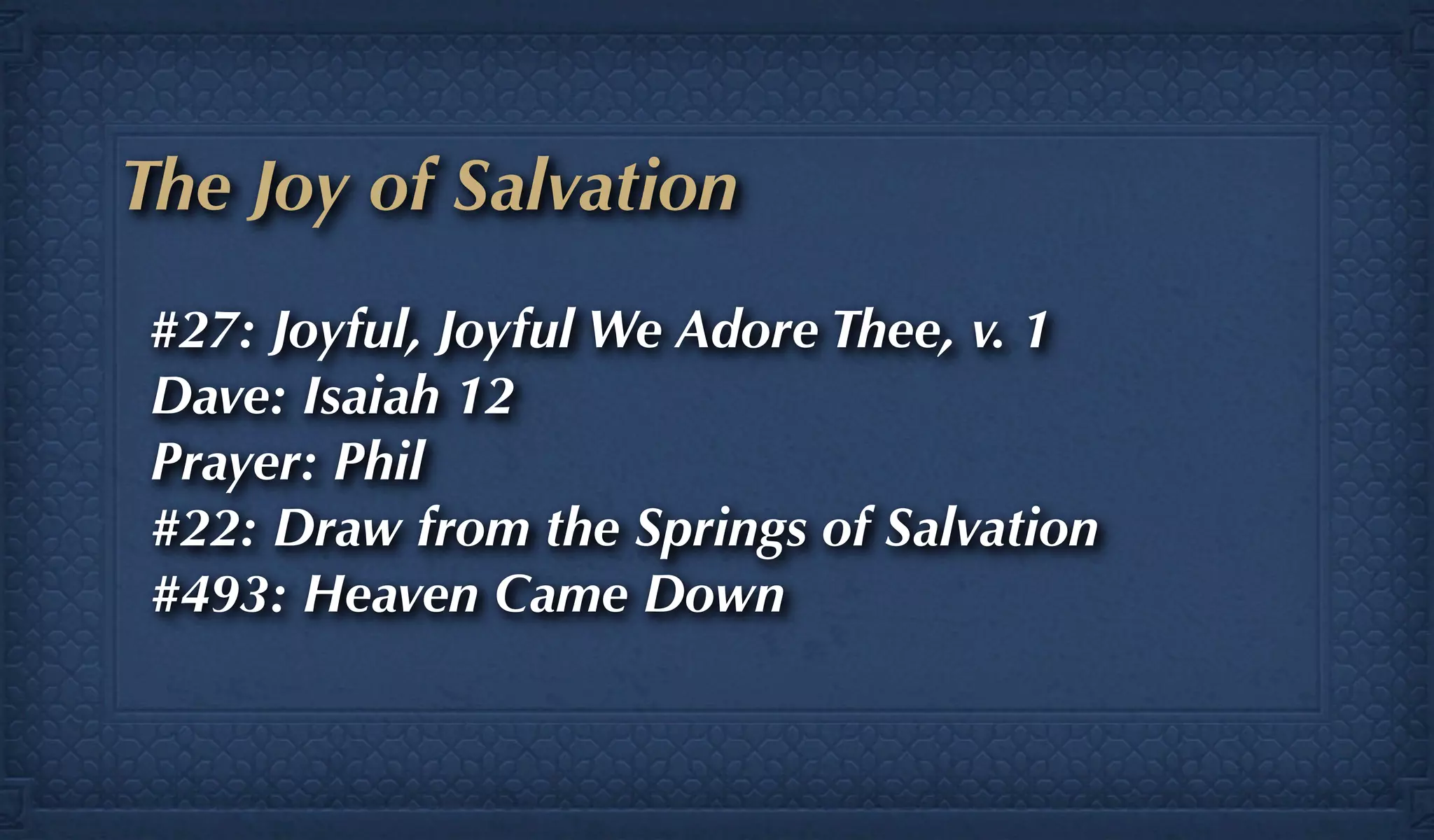 The Joy of Salvation

#27: Joyful, Joyful We Adore Thee, v. 1
Dave: Isaiah 12
Prayer: Phil
#22: Draw from the Springs of Salvation
#493: Heaven Came Down